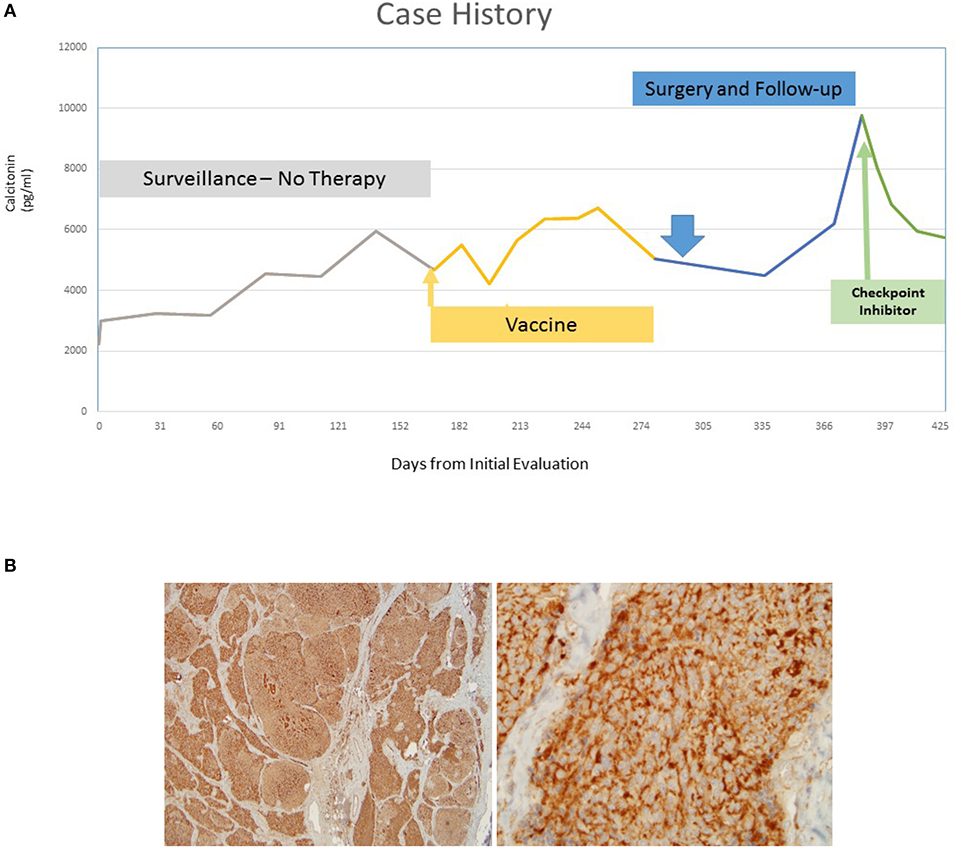 A

Case History

Calcitonin (pg/ml)

12000
10000
8000
6000
4000
2000
0

Surveillance – No Therapy

Vaccine

Surgery and Follow-up

Checkpoint Inhibitor

0 31 60 91 121 152 182 213 244 274 305 335 366 397 425

Days from Initial Evaluation

B